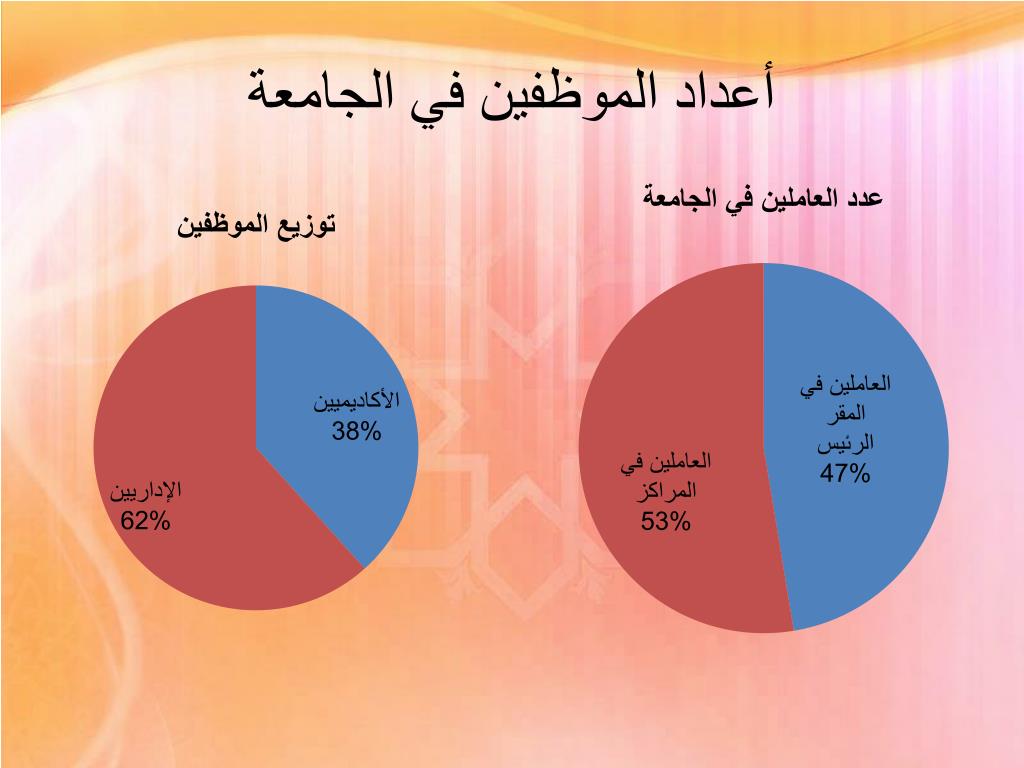 أعداد الموظفين في الجامعة

عدد العاملين في الجامعة

العاملين في المقر الرئيس
47%

العاملين في المراكز
53%

توزيع الموظفين

الأكاديميين
38%

الإداريين
62%